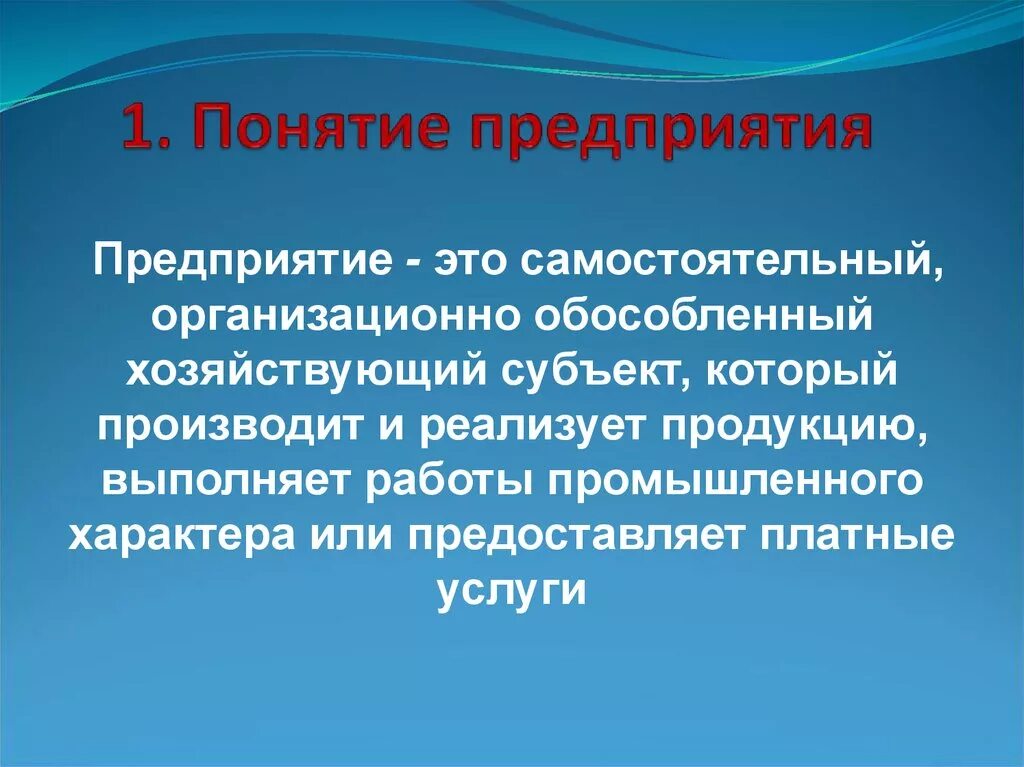 1. Понятие предприятия

Предприятие - это самостоятельный, организационно обособленный хозяйствующий субъект, который производит и реализует продукцию, выполняет работы промышленного характера или предоставляет платные услуги